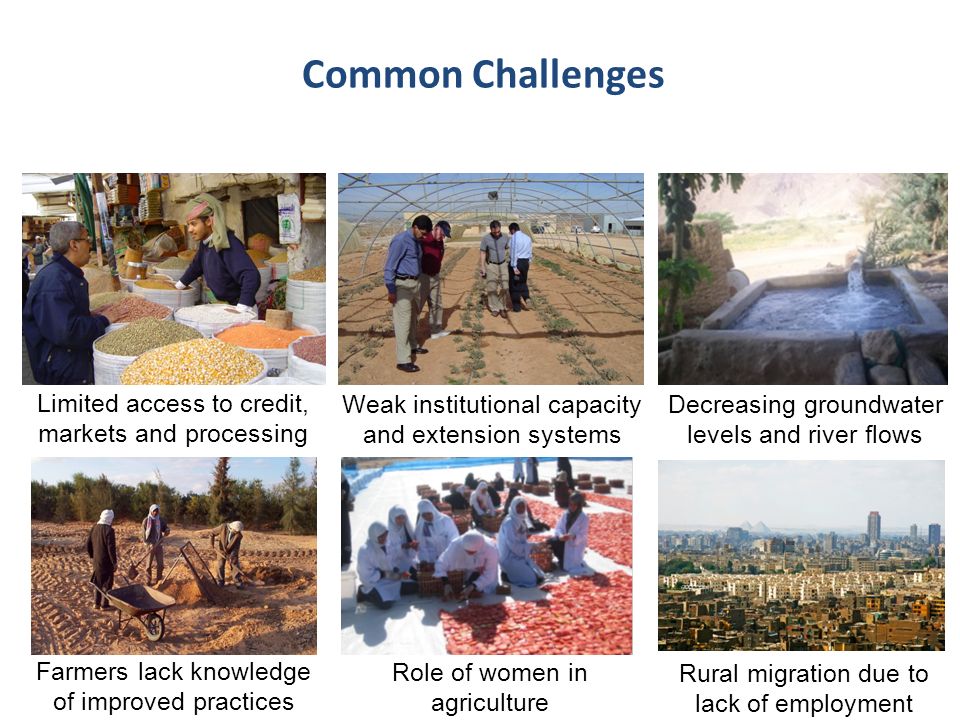 Common Challenges

Limited access to credit, markets and processing

Weak institutional capacity and extension systems

Decreasing groundwater levels and river flows

Farmers lack knowledge of improved practices

Role of women in agriculture

Rural migration due to lack of employment